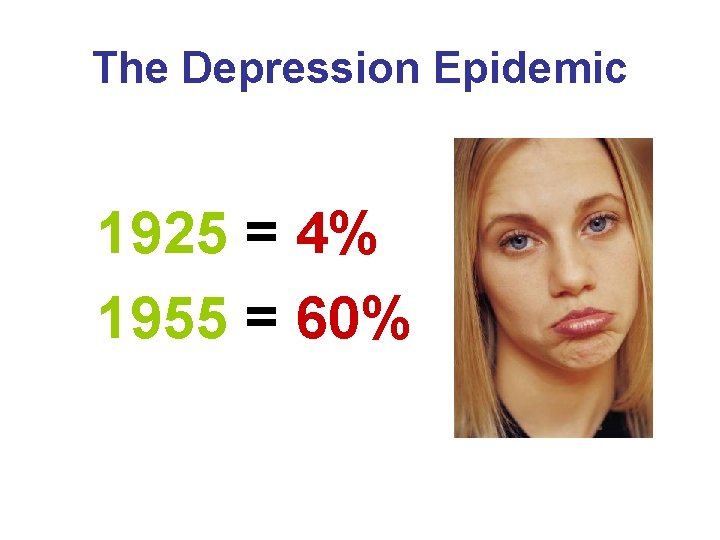 The Depression Epidemic

1925 = 4%

1955 = 60%